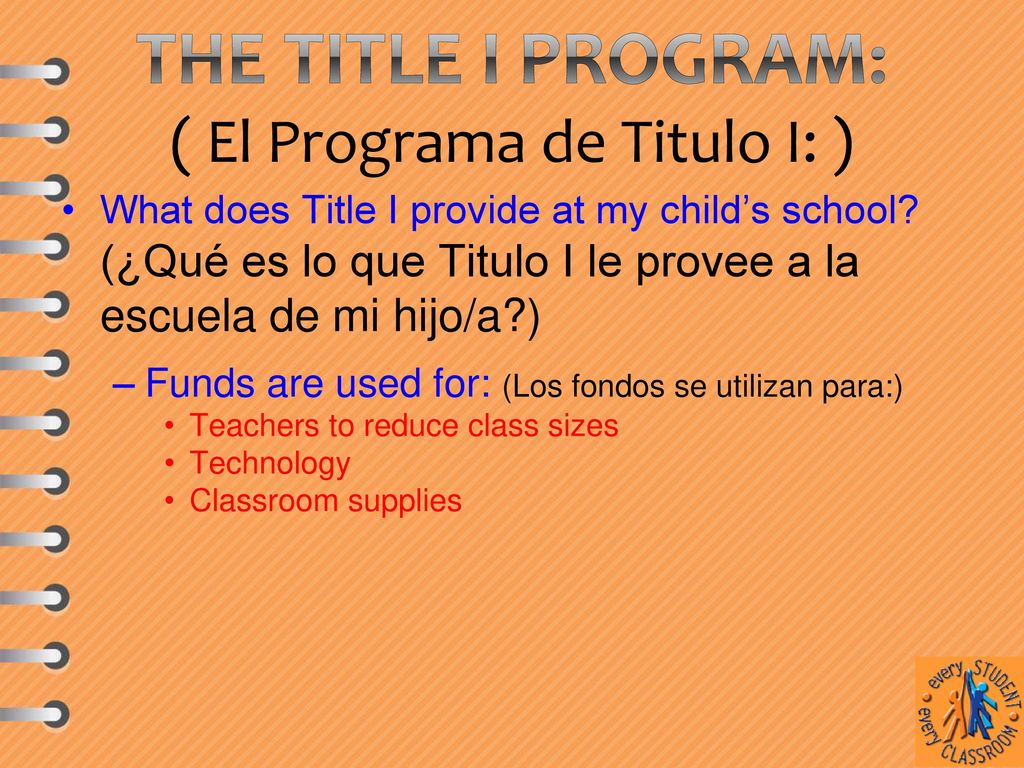 THE TITLE I PROGRAM:
( El Programa de Titulo I: )

• What does Title I provide at my child's school? (¿Qué es lo que Titulo I le provee a la escuela de mi hijo/a?)
– Funds are used for: (Los fondos se utilizan para:)
• Teachers to reduce class sizes
• Technology
• Classroom supplies

every STUDENT every CLASSROOM